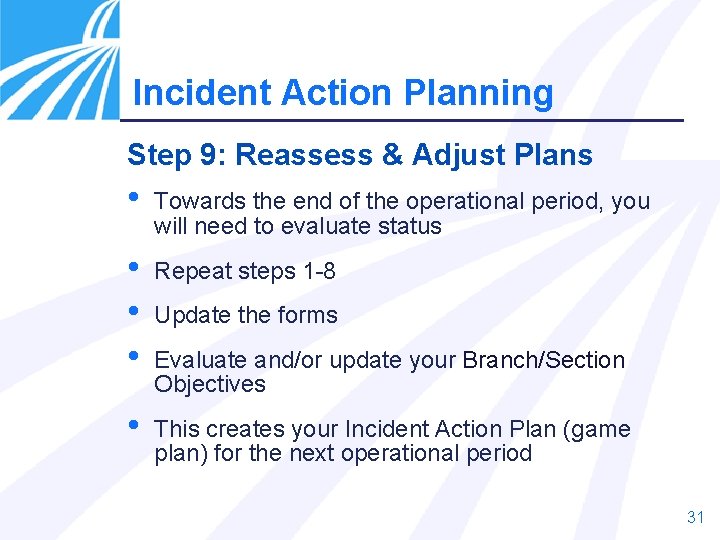 Incident Action Planning

Step 9: Reassess & Adjust Plans

• Towards the end of the operational period, you will need to evaluate status

• Repeat steps 1-8

• Update the forms

• Evaluate and/or update your Branch/Section Objectives

• This creates your Incident Action Plan (game plan) for the next operational period

31